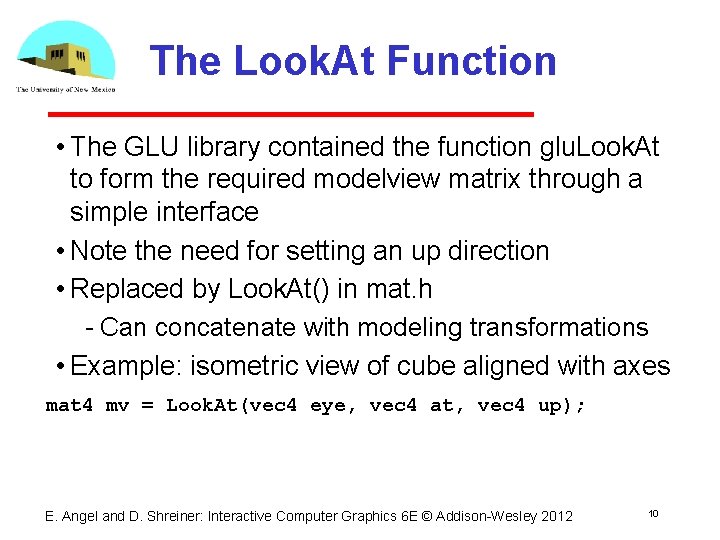 The University of New Mexico

The LookAt Function

• The GLU library contained the function gluLookAt to form the required modelview matrix through a simple interface

• Note the need for setting an up direction

• Replaced by LookAt() in mat.h

- Can concatenate with modeling transformations

• Example: isometric view of cube aligned with axes

mat4 mv = LookAt(vec4 eye, vec4 at, vec4 up);

E. Angel and D. Shreiner: Interactive Computer Graphics 6E © Addison-Wesley 2012

10